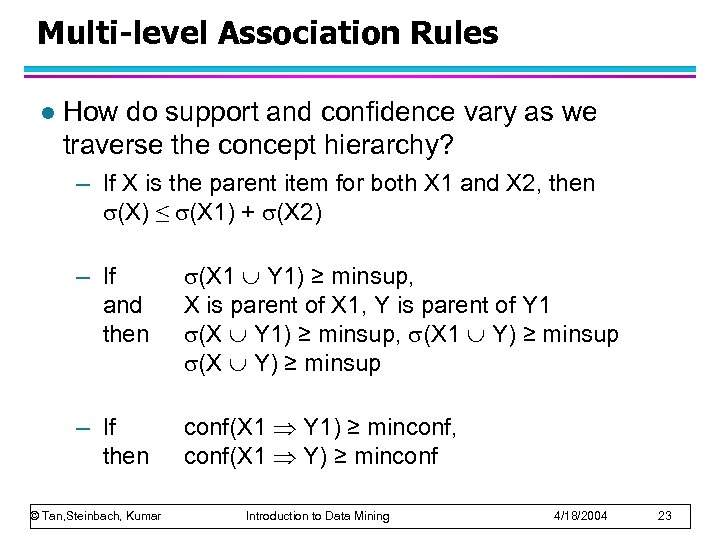 Multi-level Association Rules

● How do support and confidence vary as we traverse the concept hierarchy?

– If X is the parent item for both X1 and X2, then $\sigma(X) \leq \sigma(X1) + \sigma(X2)$

– If $\sigma(X1 \cup Y1) \geq$ minsup,
and X is parent of X1, Y is parent of Y1
then $\sigma(X \cup Y1) \geq$ minsup, $\sigma(X1 \cup Y) \geq$ minsup
$\sigma(X \cup Y) \geq$ minsup

– If conf$(X1 \Rightarrow Y1) \geq$ minconf,
then conf$(X1 \Rightarrow Y) \geq$ minconf

© Tan,Steinbach, Kumar Introduction to Data Mining 4/18/2004 23